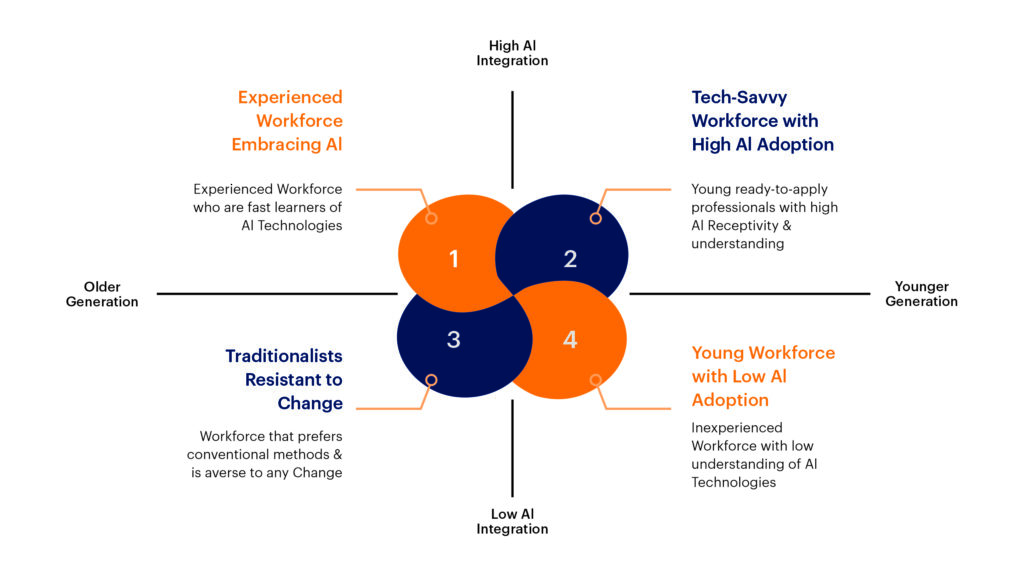 High AI Integration

Experienced Workforce Embracing AI

Experienced Workforce who are fast learners of AI Technologies

Tech-Savvy Workforce with High AI Adoption

Young ready-to-apply professionals with high AI Receptivity & understanding

Older Generation

1

2

3

4

Younger Generation

Traditionalists Resistant to Change

Workforce that prefers conventional methods & is averse to any Change

Young Workforce with Low AI Adoption

Inexperienced Workforce with low understanding of AI Technologies

Low AI Integration